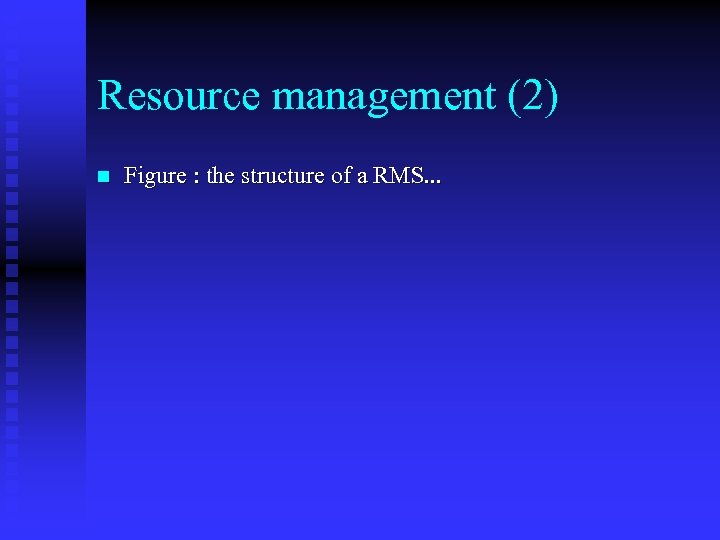 Resource management (2)

Figure : the structure of a RMS...